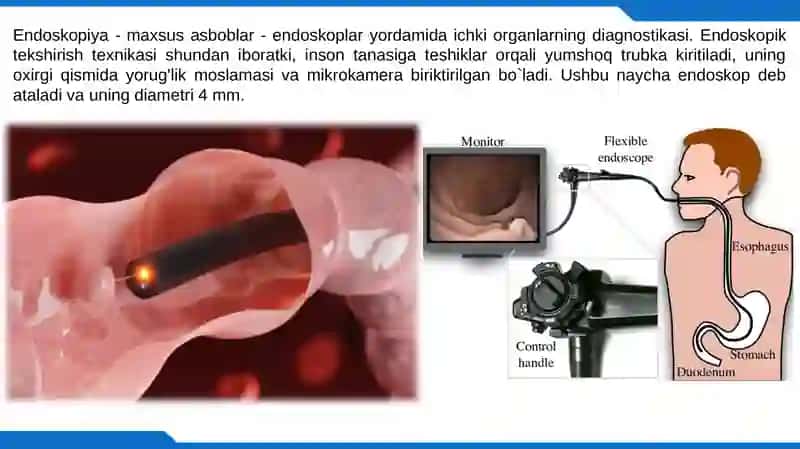 Endoskopiya - maxsus asboblar - endoskoplar yordamida ichki organlarning diagnostikasi. Endoskopik tekshirish texnikasi shundan iboratki, inson tanasiga teshiklar orqali yumshoq trubka kiritiladi, uning oxirgi qismida yorug'lik moslamasi va mikrokamera biriktirilgan bo`ladi. Ushbu naycha endoskop deb ataladi va uning diametri 4 mm.

Monitor

Flexible endoscope

Esophagus

Control handle

Stomach

Duodenum